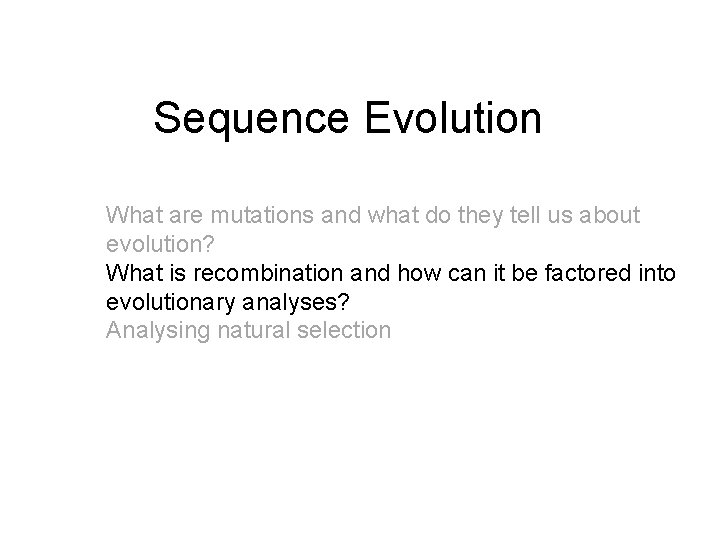 Sequence Evolution

What are mutations and what do they tell us about evolution?

What is recombination and how can it be factored into evolutionary analyses?

Analysing natural selection